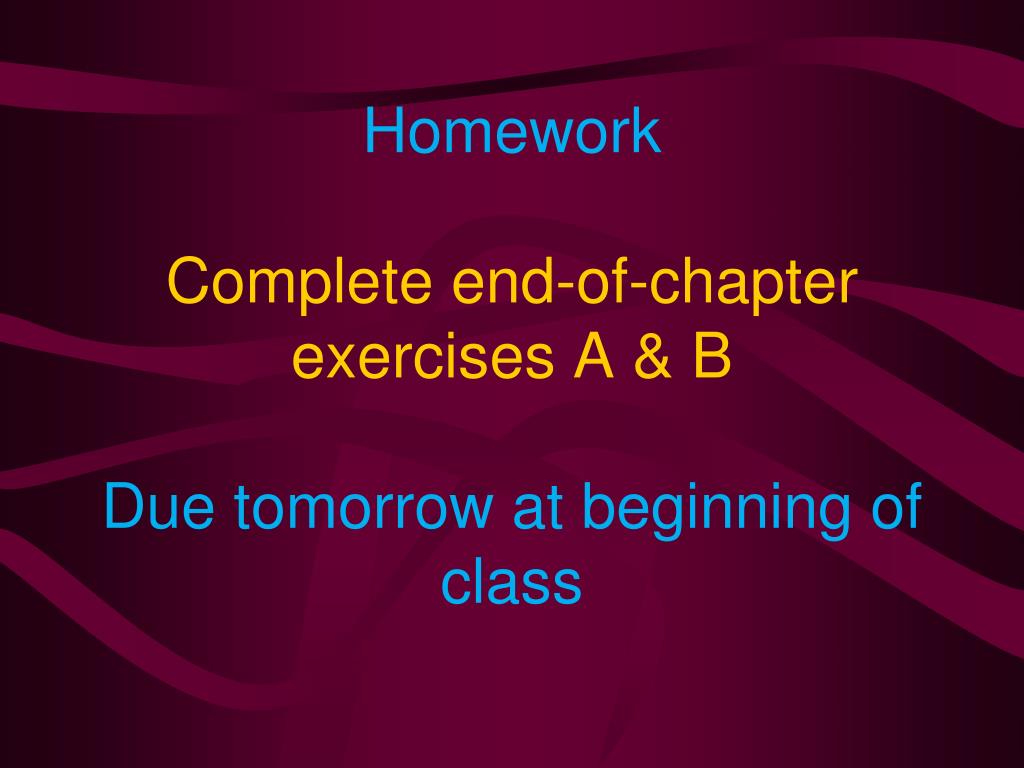 Homework

Complete end-of-chapter exercises A & B

Due tomorrow at beginning of class